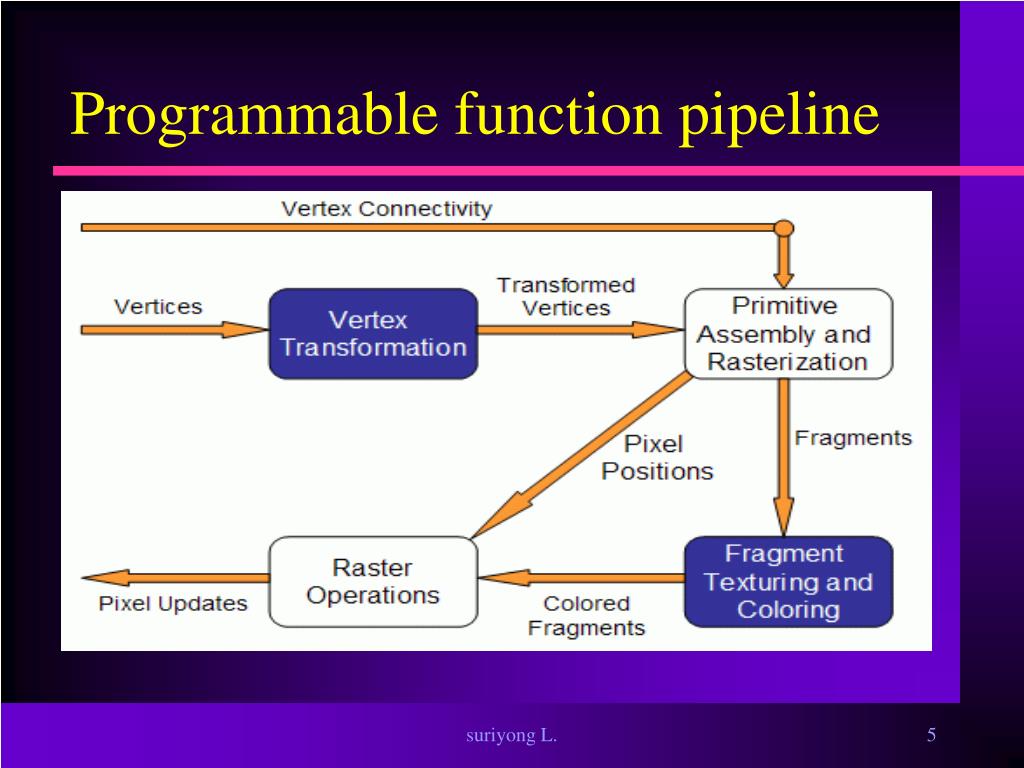 Programmable function pipeline

Vertex Connectivity

Vertices

Vertex Transformation

Transformed Vertices

Primitive Assembly and Rasterization

Pixel Positions

Fragments

Raster Operations

Fragment Texturing and Coloring

Pixel Updates

Colored Fragments

suriyong L.

5